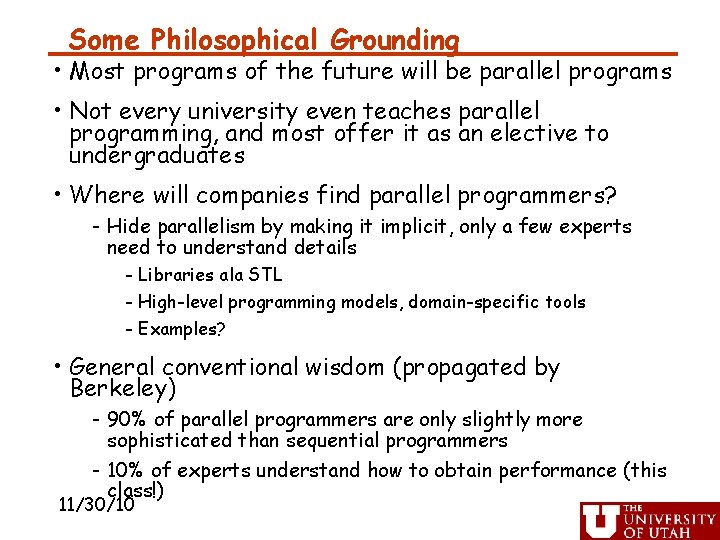 Some Philosophical Grounding

• Most programs of the future will be parallel programs

• Not every university even teaches parallel programming, and most offer it as an elective to undergraduates

• Where will companies find parallel programmers?
- Hide parallelism by making it implicit, only a few experts need to understand details
- Libraries ala STL
- High-level programming models, domain-specific tools
- Examples?

• General conventional wisdom (propagated by Berkeley)
- 90% of parallel programmers are only slightly more sophisticated than sequential programmers
- 10% of experts understand how to obtain performance (this class!)

11/30/10

THE UNIVERSITY OF UTAH